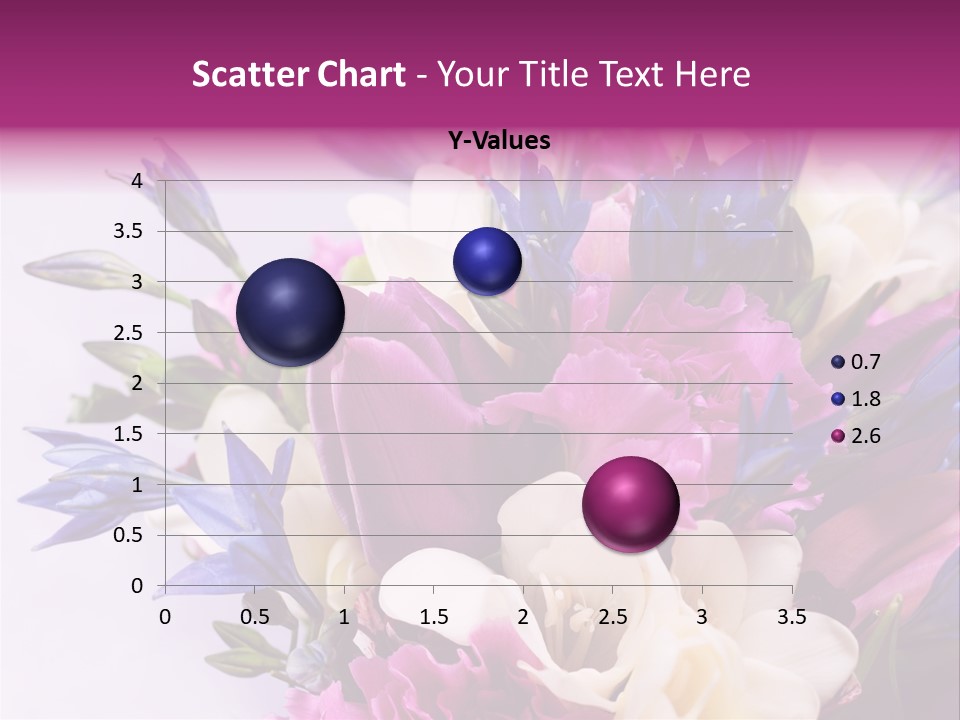 Scatter Chart - Your Title Text Here

Y-Values

4
3.5
3
2.5
2
1.5
1
0.5
0

0 0.5 1 1.5 2 2.5 3 3.5

0.7
1.8
2.6